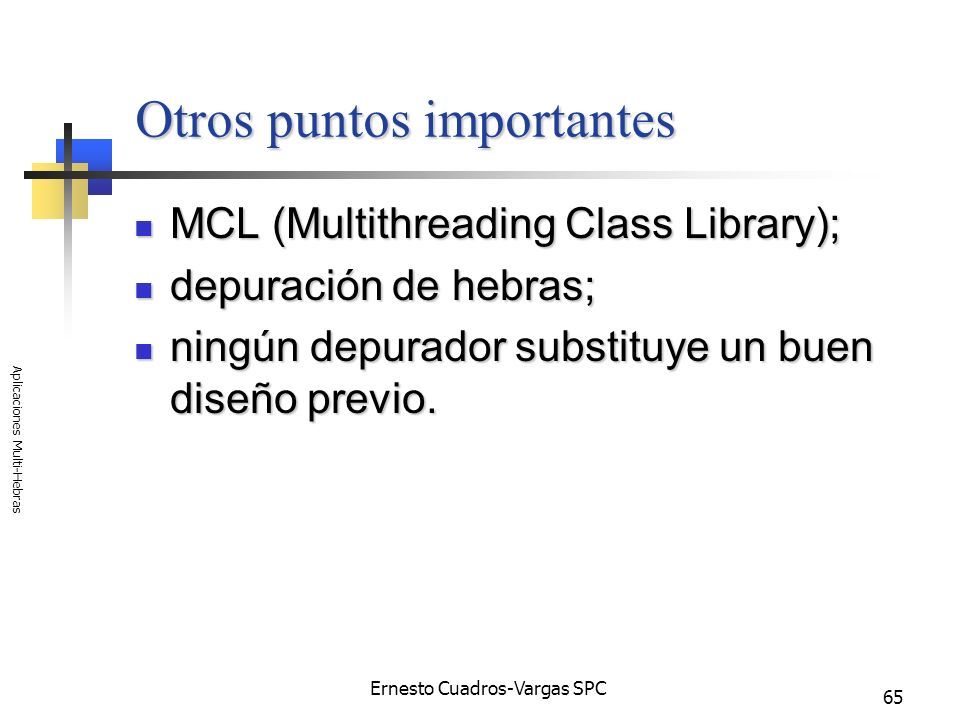 Otros puntos importantes

- MCL (Multithreading Class Library);
- depuración de hebras;
- ningún depurador substituye un buen diseño previo.

Aplicaciones Multi-Hebras

Ernesto Cuadros-Vargas SPC

65